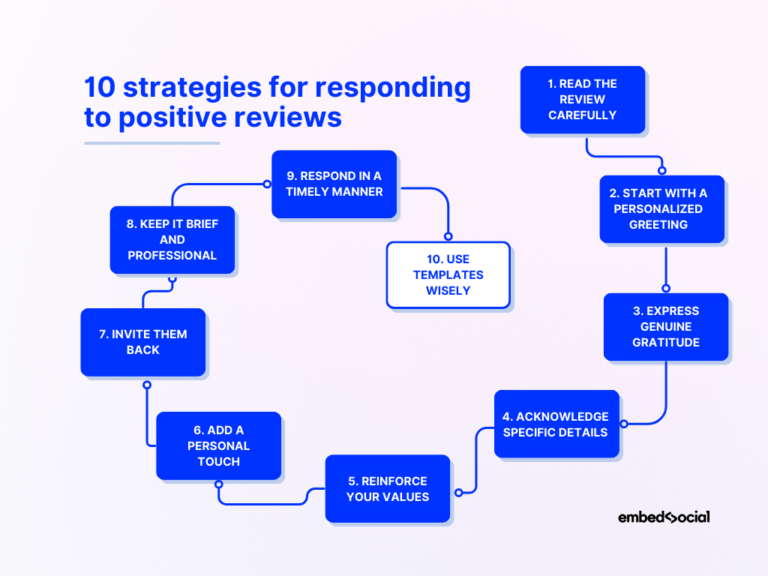 10 strategies for responding to positive reviews

1. READ THE REVIEW CAREFULLY

2. START WITH A PERSONALIZED GREETING

3. EXPRESS GENUINE GRATITUDE

4. ACKNOWLEDGE SPECIFIC DETAILS

5. REINFORCE YOUR VALUES

6. ADD A PERSONAL TOUCH

7. INVITE THEM BACK

8. KEEP IT BRIEF AND PROFESSIONAL

9. RESPOND IN A TIMELY MANNER

10. USE TEMPLATES WISELY

embedsocial